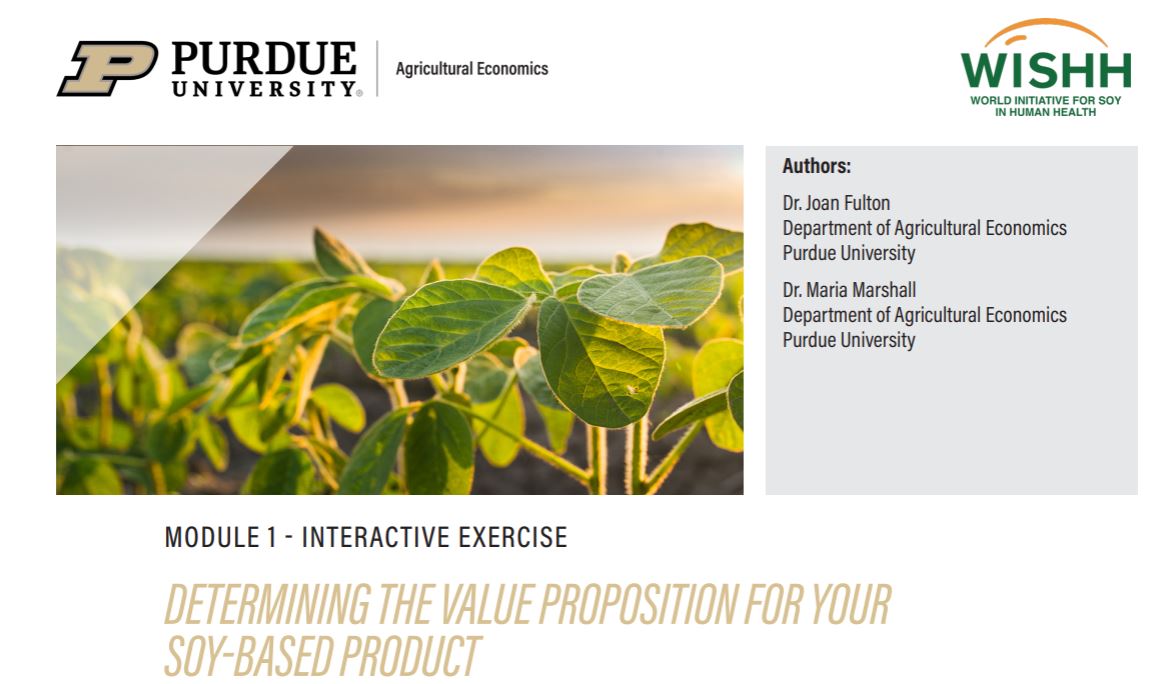 PURDUE UNIVERSITY®

Agricultural Economics

WISHH
WORLD INITIATIVE FOR SOY IN HUMAN HEALTH

Authors:

Dr. Joan Fulton
Department of Agricultural Economics
Purdue University

Dr. Maria Marshall
Department of Agricultural Economics
Purdue University

MODULE 1 - INTERACTIVE EXERCISE

DETERMINING THE VALUE PROPOSITION FOR YOUR SOY-BASED PRODUCT